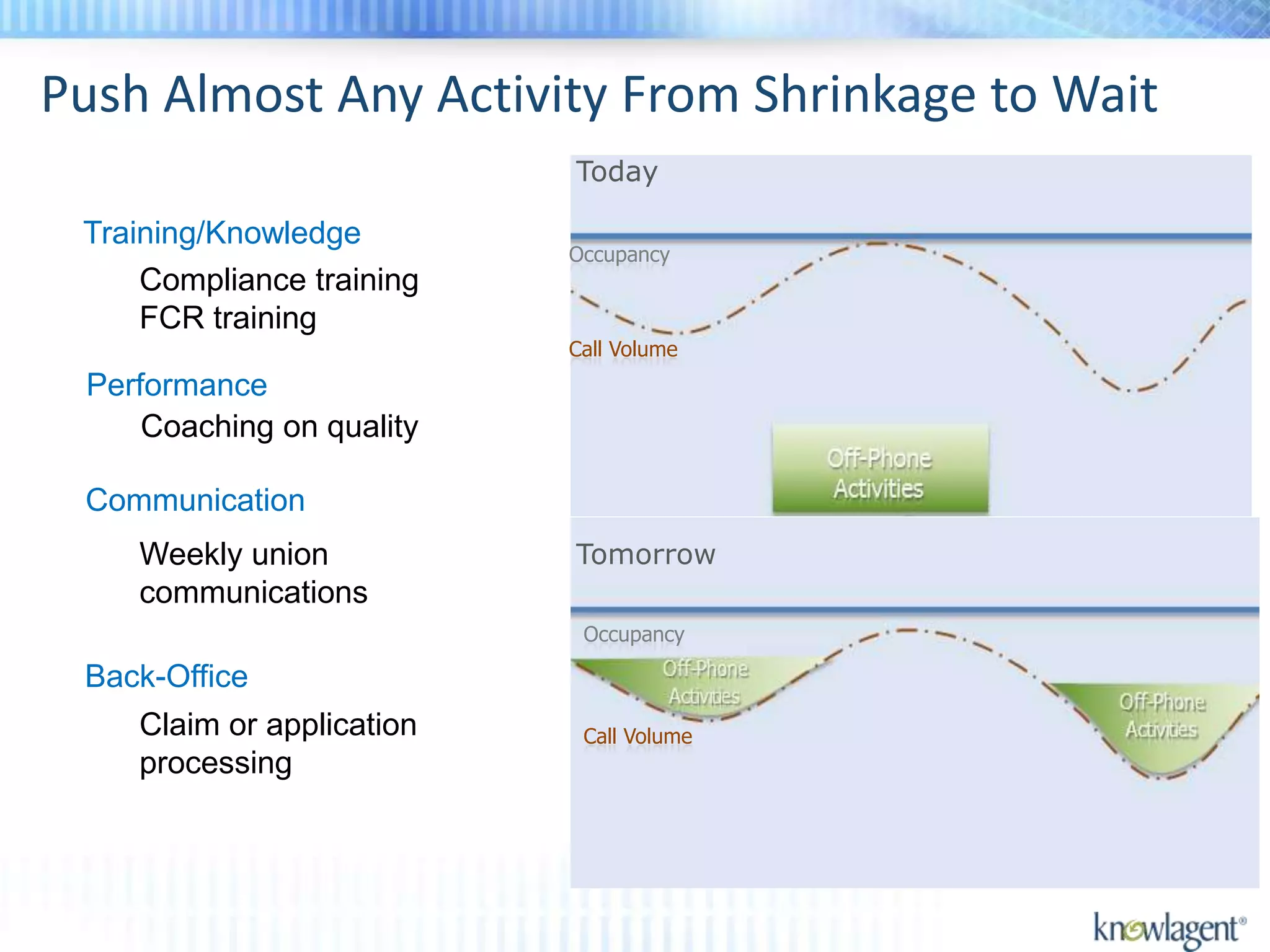 Push Almost Any Activity From Shrinkage to Wait

Training/Knowledge

Compliance training
FCR training

Performance

Coaching on quality

Communication

Weekly union communications

Back-Office

Claim or application processing

Today

Occupancy

Call Volume

Off-Phone Activities

Tomorrow

Occupancy

Off-Phone Activities

Call Volume

Off-Phone Activities

knowlagent®